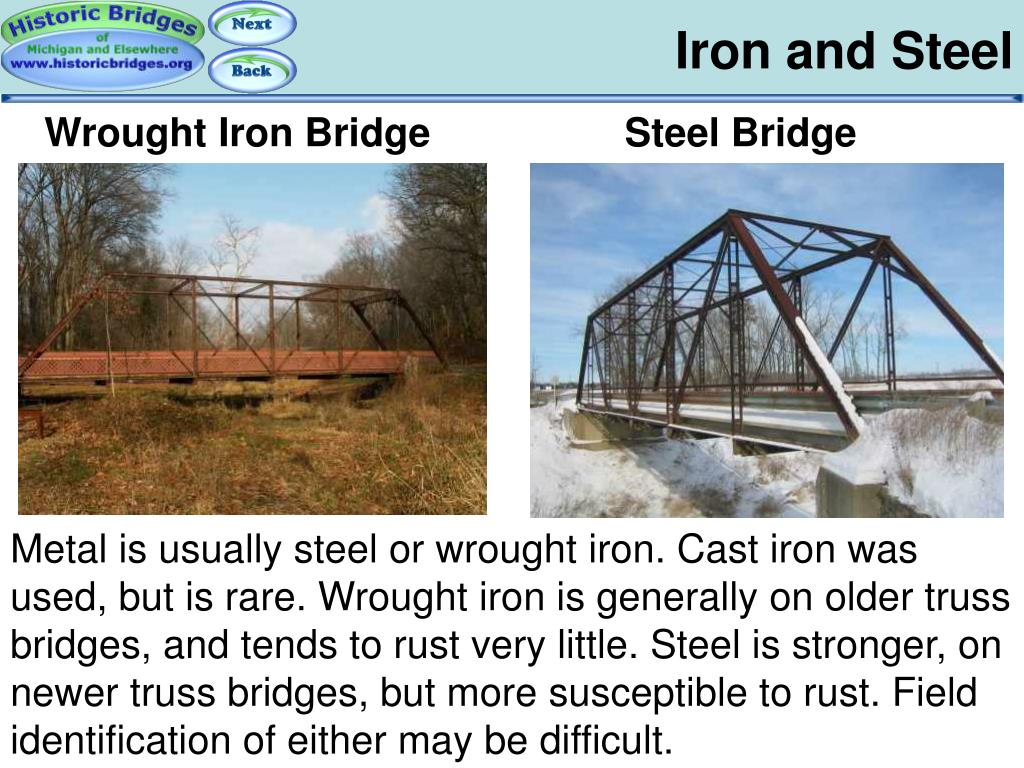 Historic Bridges of Michigan and Elsewhere www.historicbridges.org

Next

Back

Iron and Steel

Wrought Iron Bridge

Steel Bridge

Metal is usually steel or wrought iron. Cast iron was used, but is rare. Wrought iron is generally on older truss bridges, and tends to rust very little. Steel is stronger, on newer truss bridges, but more susceptible to rust. Field identification of either may be difficult.